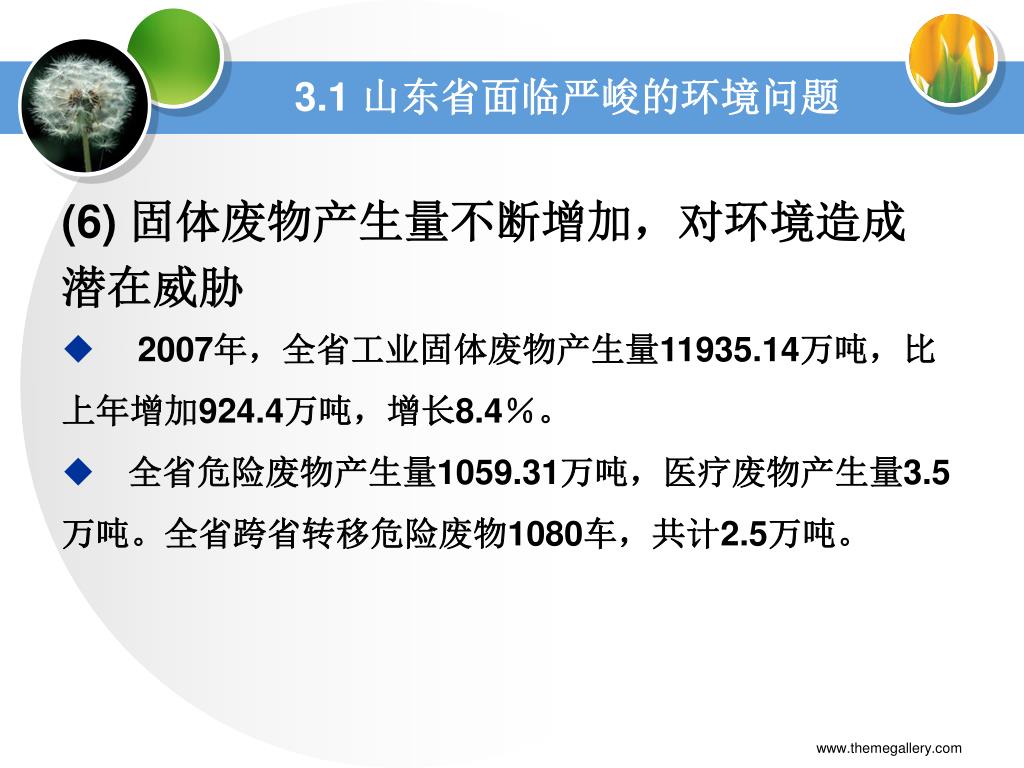 3.1 山东省面临严峻的环境问题

(6) 固体废物产生量不断增加，对环境造成潜在威胁

◆ 2007年，全省工业固体废物产生量11935.14万吨，比上年增加924.4万吨，增长8.4％。

◆ 全省危险废物产生量1059.31万吨，医疗废物产生量3.5万吨。全省跨省转移危险废物1080车，共计2.5万吨。

www.themegallery.com